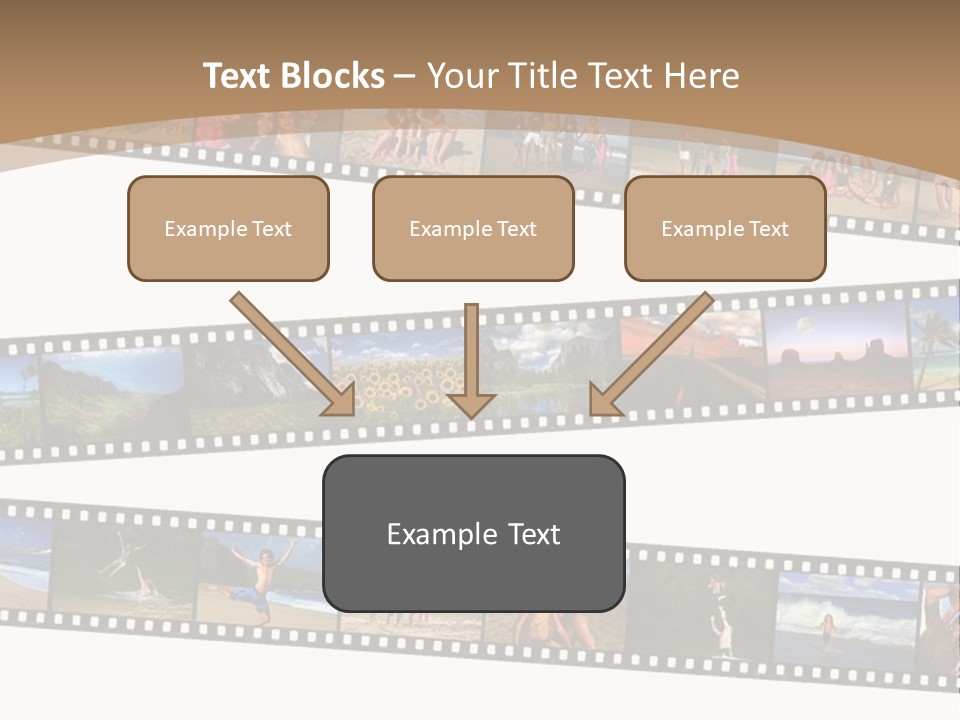 Text Blocks – Your Title Text Here

Example Text

Example Text

Example Text

Example Text